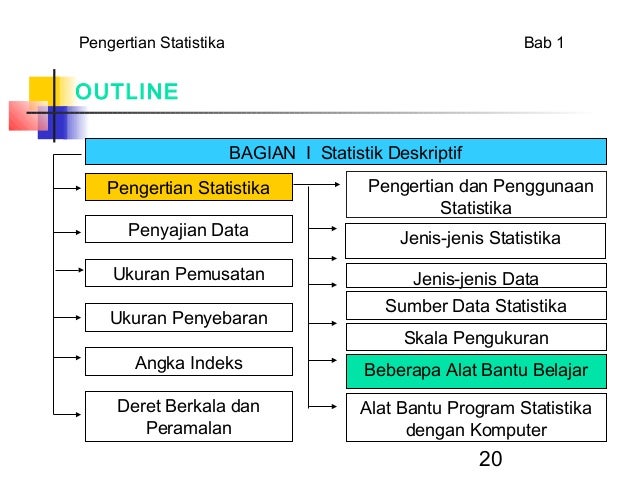 Pengertian Statistika Bab 1

OUTLINE

BAGIAN I Statistik Deskriptif

Pengertian Statistika

Penyajian Data

Ukuran Pemusatan

Ukuran Penyebaran

Angka Indeks

Deret Berkala dan Peramalan

Pengertian dan Penggunaan Statistika

Jenis-jenis Statistika

Jenis-jenis Data

Sumber Data Statistika

Skala Pengukuran

Beberapa Alat Bantu Belajar

Alat Bantu Program Statistika dengan Komputer

20